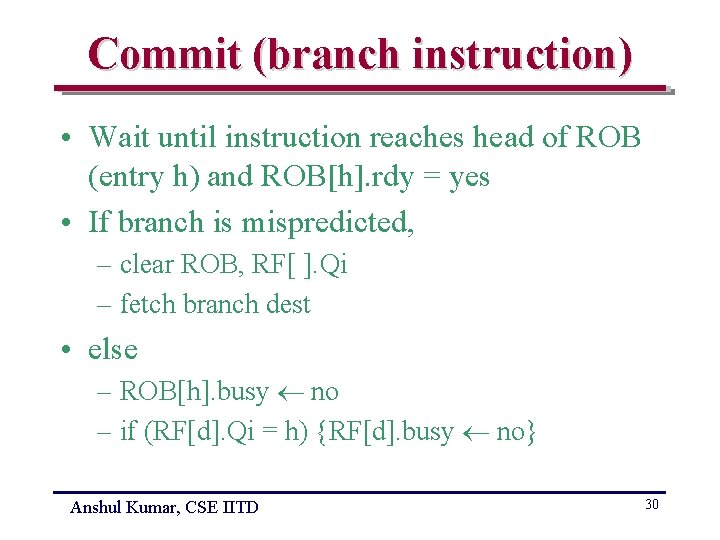 Commit (branch instruction)

• Wait until instruction reaches head of ROB (entry h) and ROB[h].rdy = yes

• If branch is mispredicted,

– clear ROB, RF[ ].Qi

– fetch branch dest

• else

– ROB[h].busy $\leftarrow$ no

– if (RF[d].Qi = h) {RF[d].busy $\leftarrow$ no}

Anshul Kumar, CSE IITD

30